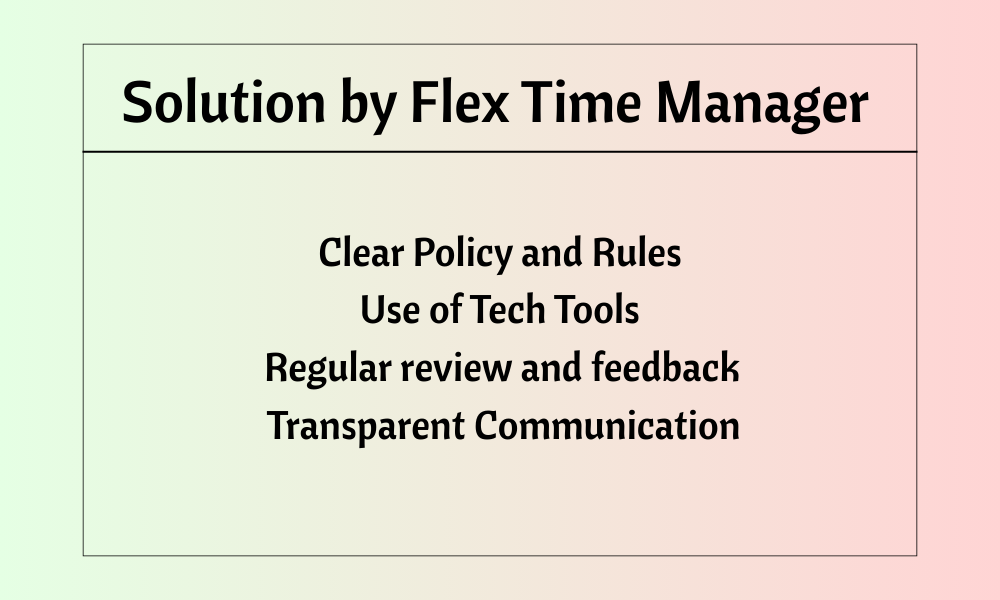 Solution by Flex Time Manager

Clear Policy and Rules
Use of Tech Tools
Regular review and feedback
Transparent Communication